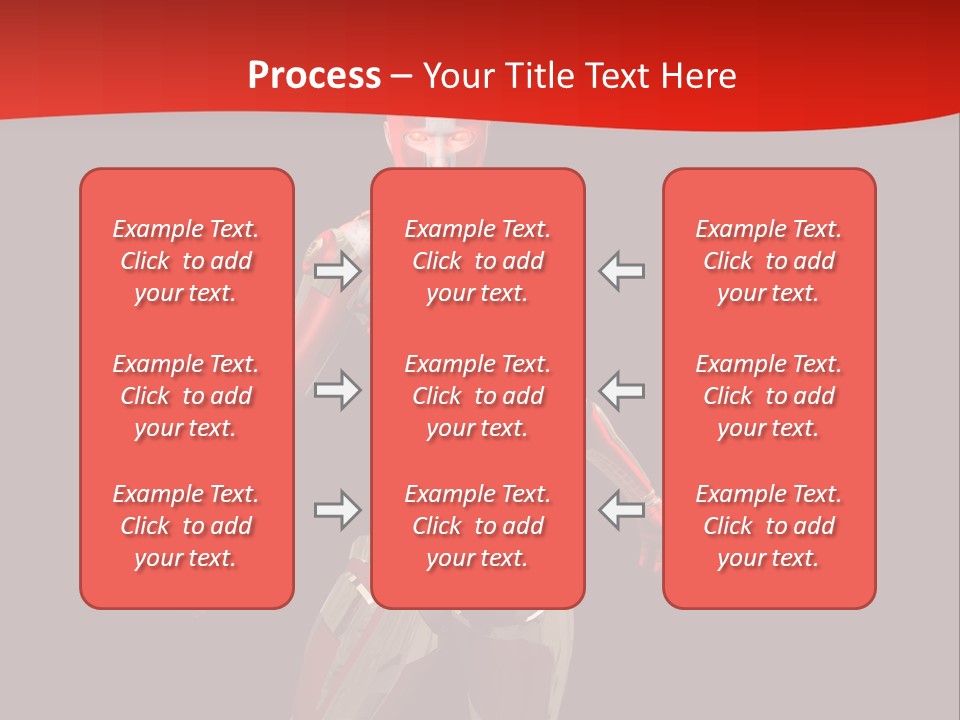 Process – Your Title Text Here

Example Text. Click to add your text.

Example Text. Click to add your text.

Example Text. Click to add your text.

Example Text. Click to add your text.

Example Text. Click to add your text.

Example Text. Click to add your text.

Example Text. Click to add your text.

Example Text. Click to add your text.

Example Text. Click to add your text.